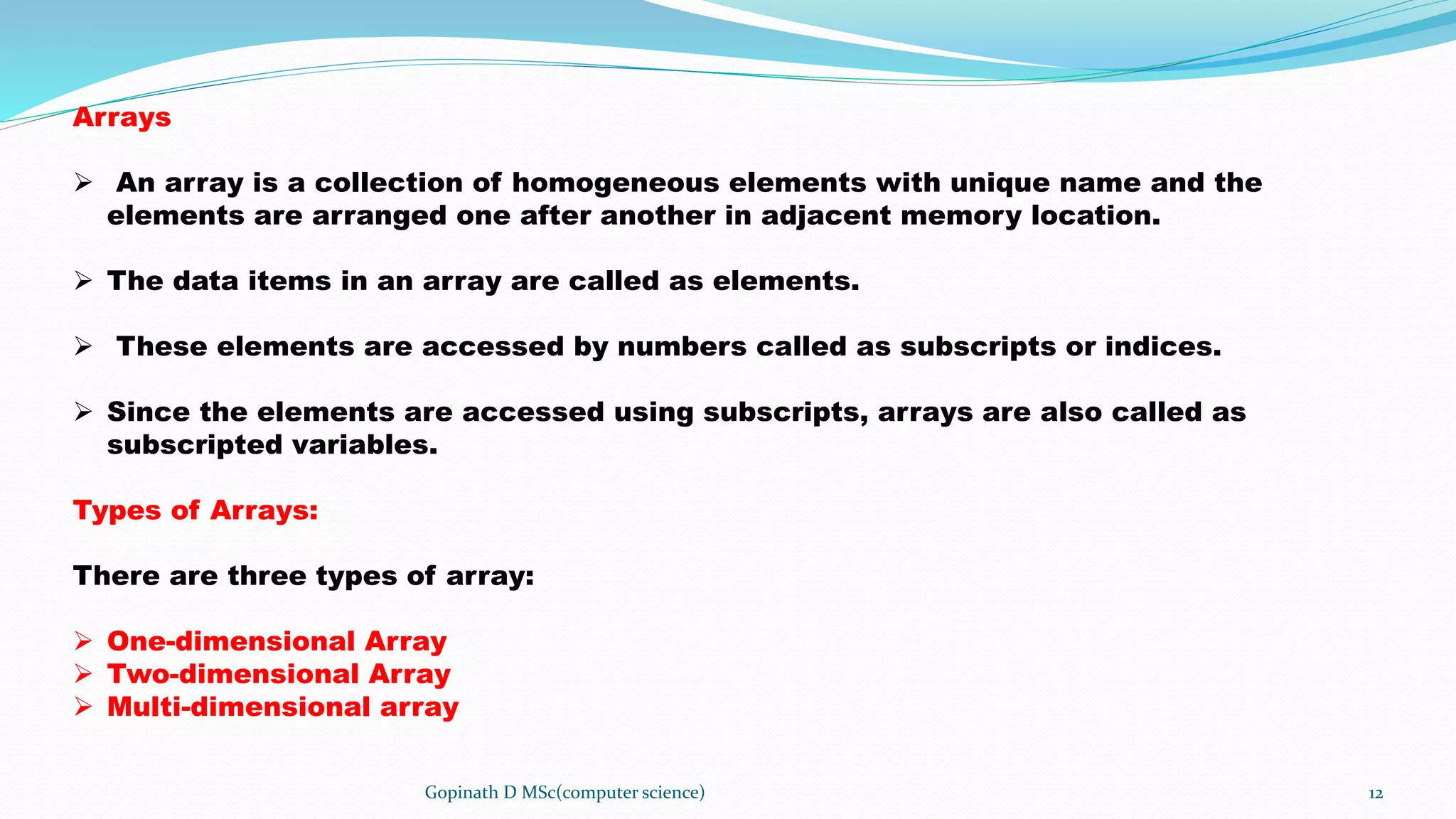 Arrays

➢ An array is a collection of homogeneous elements with unique name and the elements are arranged one after another in adjacent memory location.

➢ The data items in an array are called as elements.

➢ These elements are accessed by numbers called as subscripts or indices.

➢ Since the elements are accessed using subscripts, arrays are also called as subscripted variables.

Types of Arrays:

There are three types of array:

➢ One-dimensional Array
➢ Two-dimensional Array
➢ Multi-dimensional array

Gopinath D MSc(computer science)

12